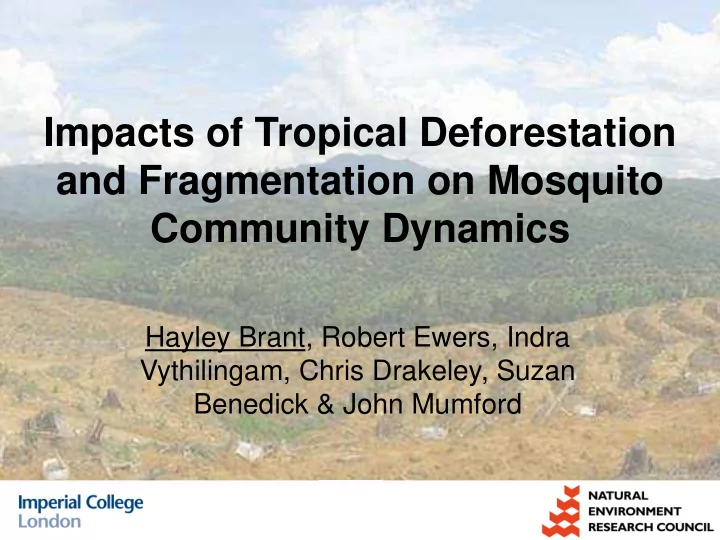 Impacts of Tropical Deforestation and Fragmentation on Mosquito Community Dynamics

Hayley Brant, Robert Ewers, Indra Vythilingam, Chris Drakeley, Suzan Benedick & John Mumford

Imperial College London

NATURAL ENVIRONMENT RESEARCH COUNCIL